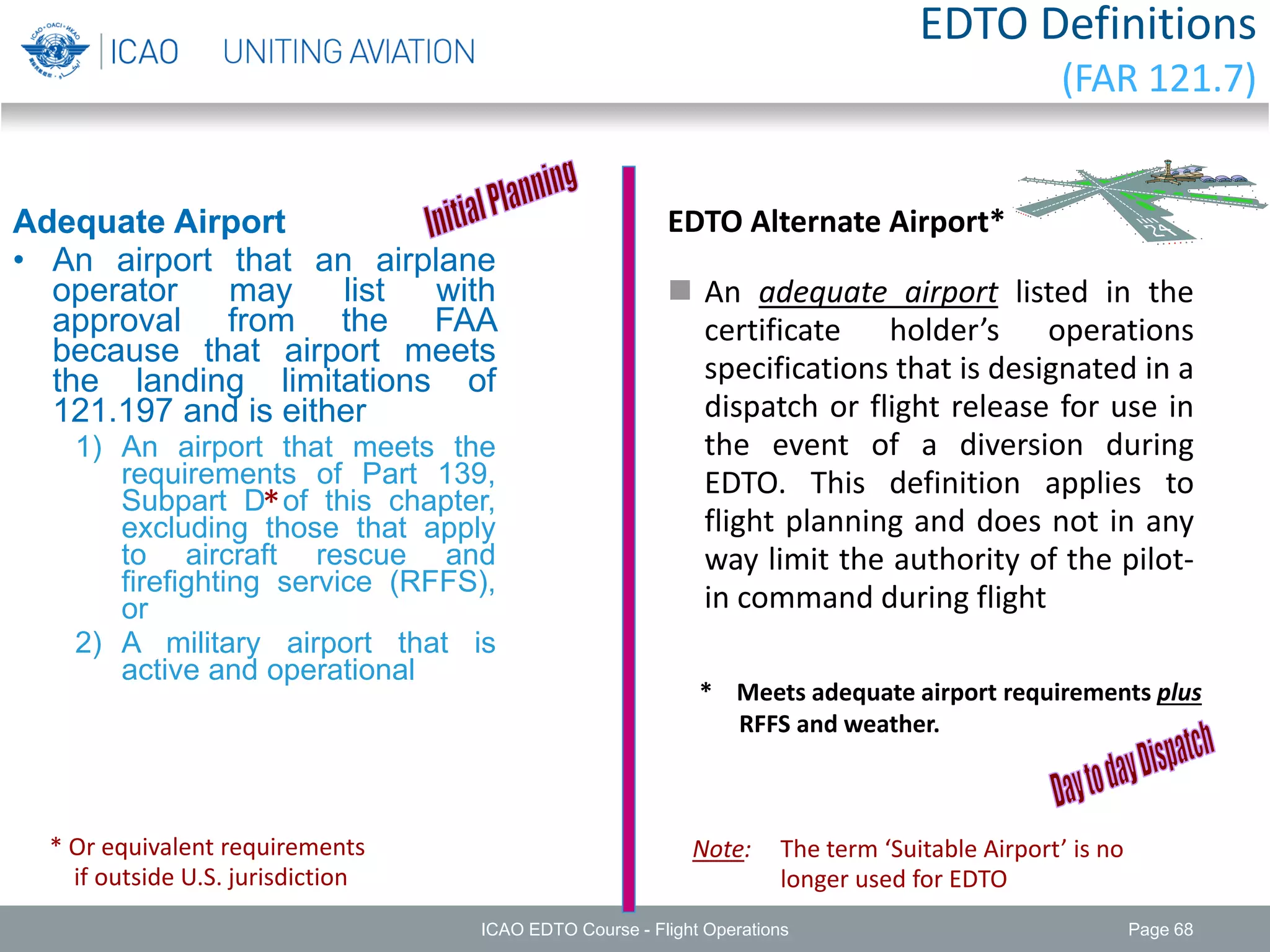 ICAO • OACI • ИКАО

ICAO UNITING AVIATION

EDTO Definitions
(FAR 121.7)

Adequate Airport

Initial Planning

• An airport that an airplane operator may list with approval from the FAA because that airport meets the landing limitations of 121.197 and is either

1) An airport that meets the requirements of Part 139, Subpart D* of this chapter, excluding those that apply to aircraft rescue and firefighting service (RFFS), or

2) A military airport that is active and operational

* Or equivalent requirements if outside U.S. jurisdiction

EDTO Alternate Airport*

24

An adequate airport listed in the certificate holder's operations specifications that is designated in a dispatch or flight release for use in the event of a diversion during EDTO. This definition applies to flight planning and does not in any way limit the authority of the pilot-in command during flight

* Meets adequate airport requirements plus RFFS and weather.

Day to day Dispatch

Note: The term 'Suitable Airport' is no longer used for EDTO

ICAO EDTO Course - Flight Operations

Page 68